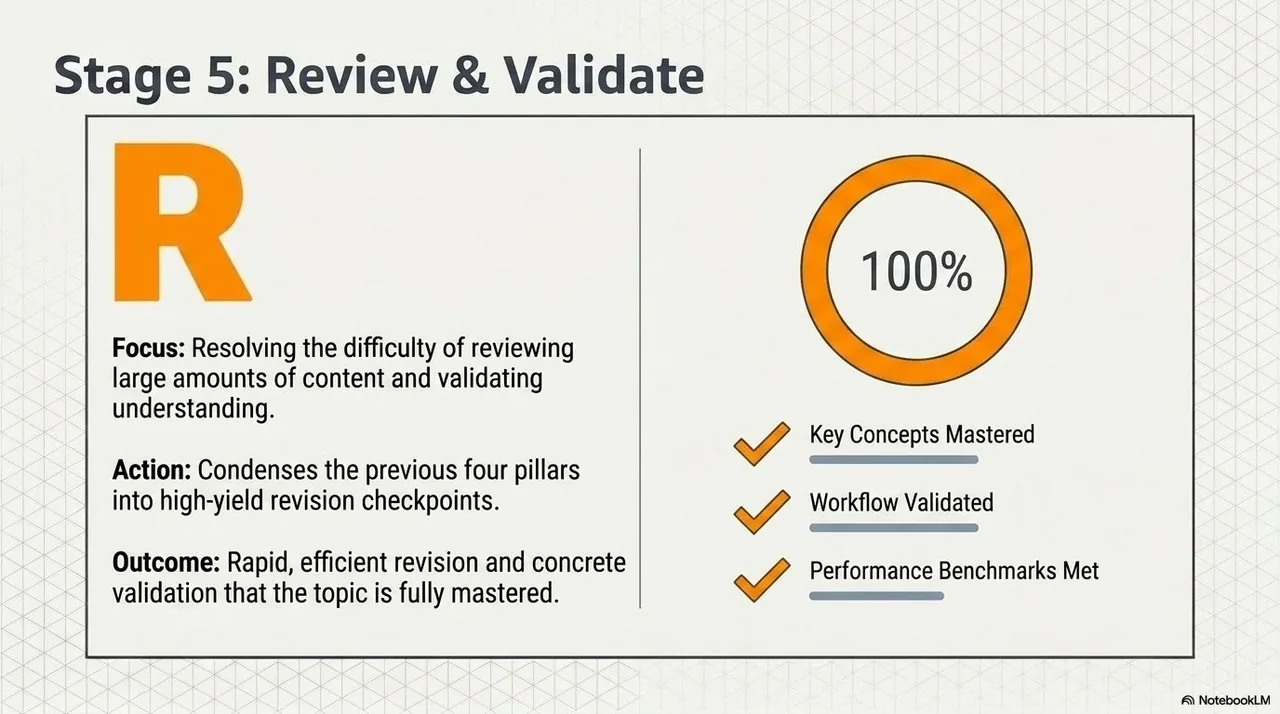 Stage 5: Review & Validate

R

Focus: Resolving the difficulty of reviewing large amounts of content and validating understanding.

Action: Condenses the previous four pillars into high-yield revision checkpoints.

Outcome: Rapid, efficient revision and concrete validation that the topic is fully mastered.

100%

Key Concepts Mastered

Workflow Validated

Performance Benchmarks Met

NotebookLM